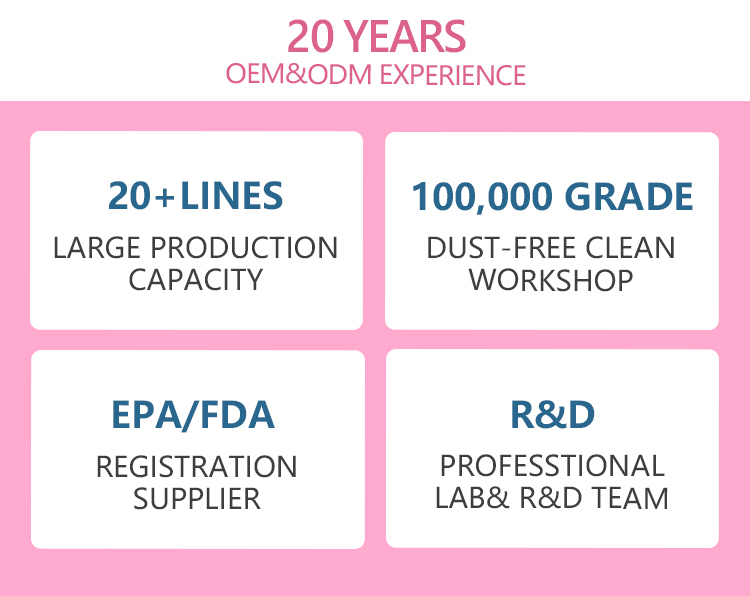 20 YEARS
OEM&ODM EXPERIENCE

20+LINES
LARGE PRODUCTION CAPACITY

100,000 GRADE
DUST-FREE CLEAN WORKSHOP

EPA/FDA
REGISTRATION SUPPLIER

R&D
PROFESSTIONAL LAB& R&D TEAM